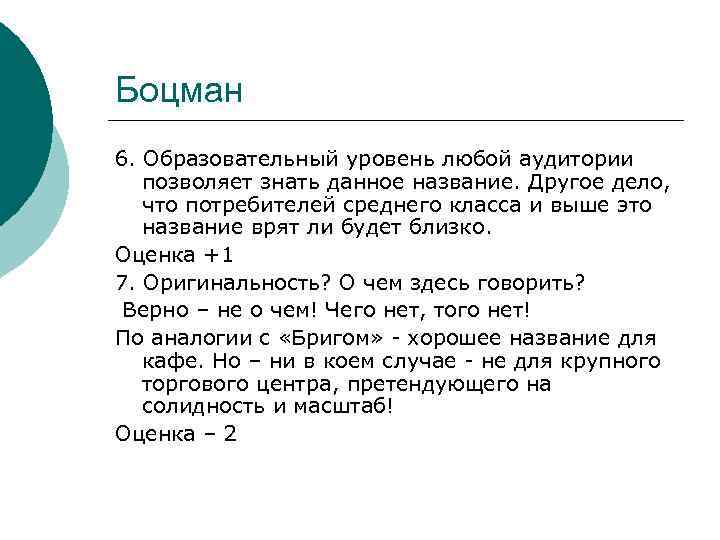 Боцман

6. Образовательный уровень любой аудитории позволяет знать данное название. Другое дело, что потребителей среднего класса и выше это название врят ли будет близко.

Оценка +1

7. Оригинальность? О чем здесь говорить?

Верно – не о чем! Чего нет, того нет!

По аналогии с «Бригом» - хорошее название для кафе. Но – ни в коем случае - не для крупного торгового центра, претендующего на солидность и масштаб!

Оценка – 2